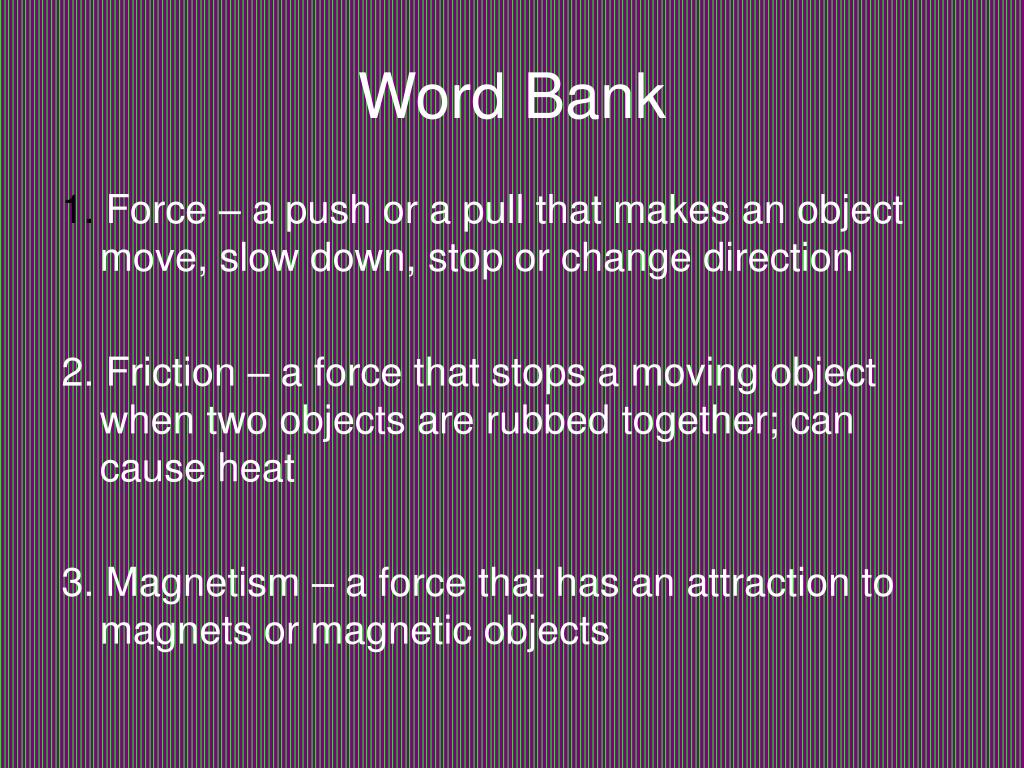 Word Bank

1. Force – a push or a pull that makes an object move, slow down, stop or change direction

2. Friction – a force that stops a moving object when two objects are rubbed together; can cause heat

3. Magnetism – a force that has an attraction to magnets or magnetic objects